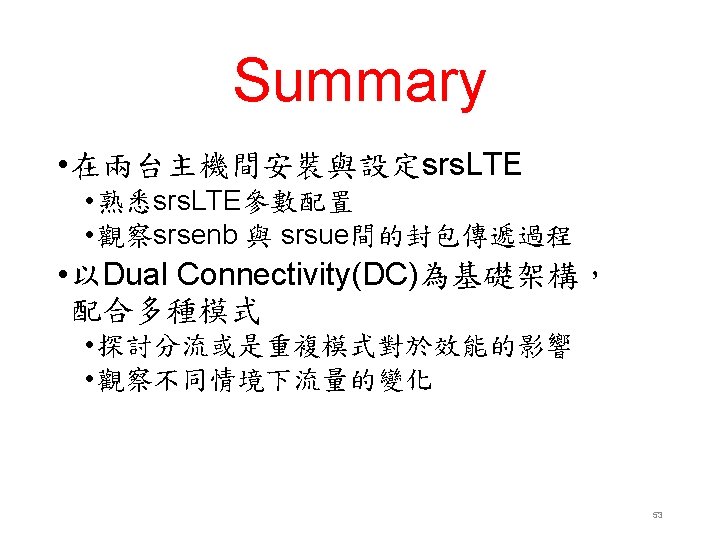 Summary

• 在兩台主機間安裝與設定srsLTE
  • 熟悉srsLTE參數配置
  • 觀察srsenb 與 srsue間的封包傳遞過程
• 以Dual Connectivity(DC)為基礎架構，配合多種模式
  • 探討分流或是重複模式對於效能的影響
  • 觀察不同情境下流量的變化

53